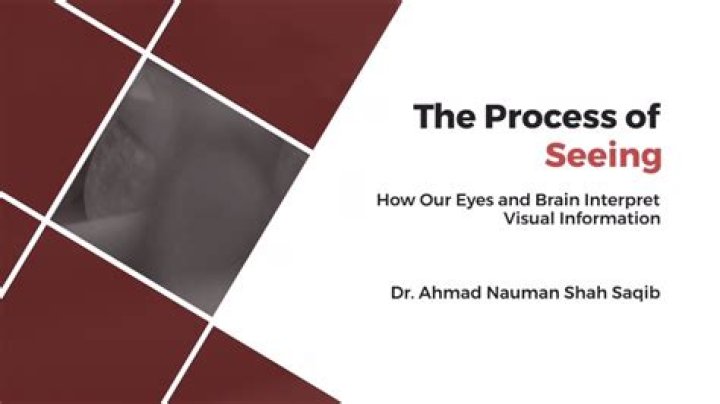 The Process of
Seeing

How Our Eyes and Brain Interpret Visual Information

Dr. Ahmad Nauman Shah Saqib